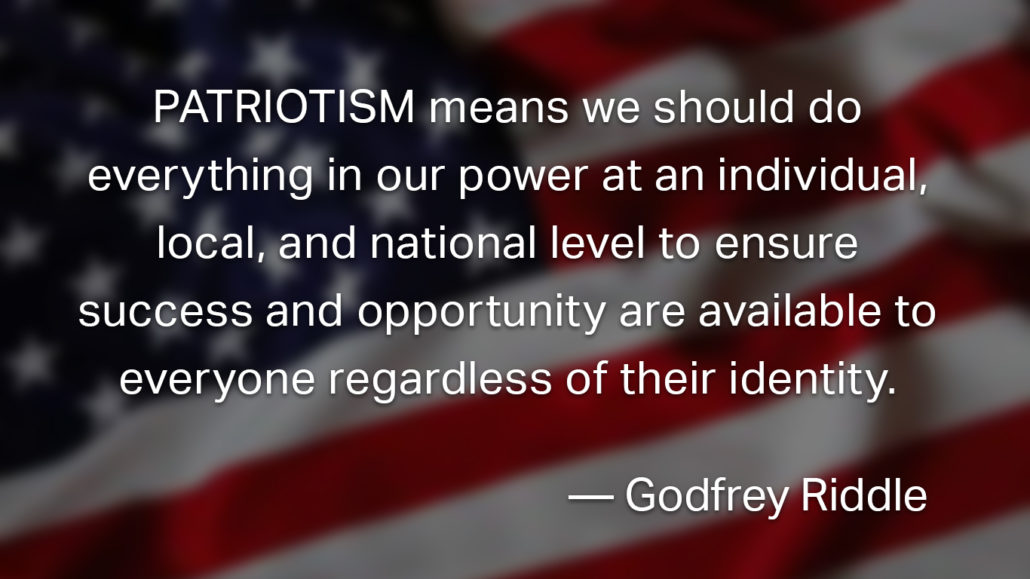 PATRIOTISM means we should do everything in our power at an individual, local, and national level to ensure success and opportunity are available to everyone regardless of their identity.

— Godfrey Riddle